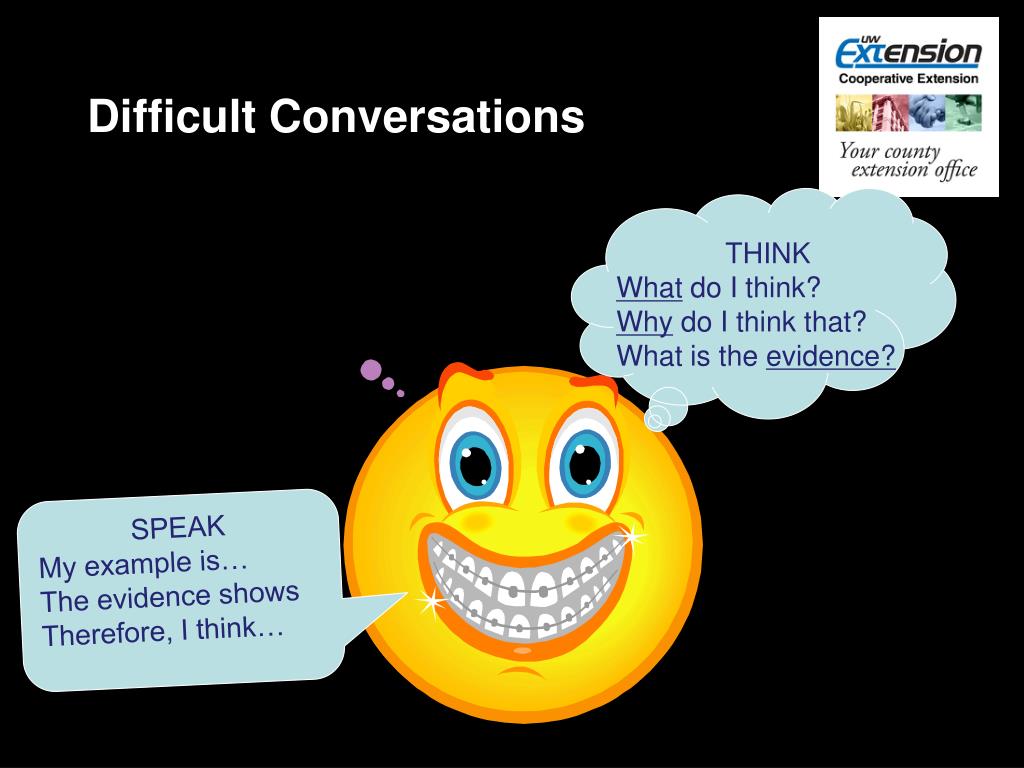 Difficult Conversations

UW Extension
Cooperative Extension
Your county extension office

THINK
What do I think?
Why do I think that?
What is the evidence?

SPEAK
My example is…
The evidence shows
Therefore, I think…